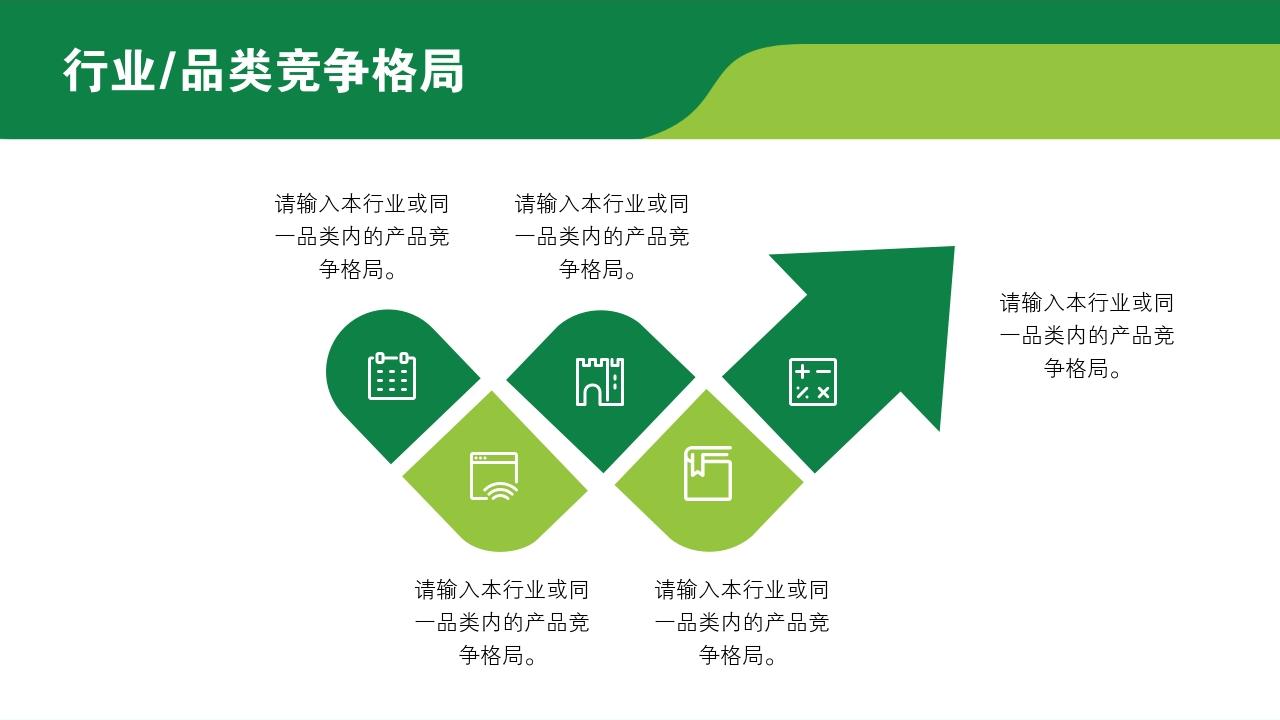 行业/品类竞争格局

请输入本行业或同一品类内的产品竞争格局。

请输入本行业或同一品类内的产品竞争格局。

请输入本行业或同一品类内的产品竞争格局。

请输入本行业或同一品类内的产品竞争格局。

请输入本行业或同一品类内的产品竞争格局。